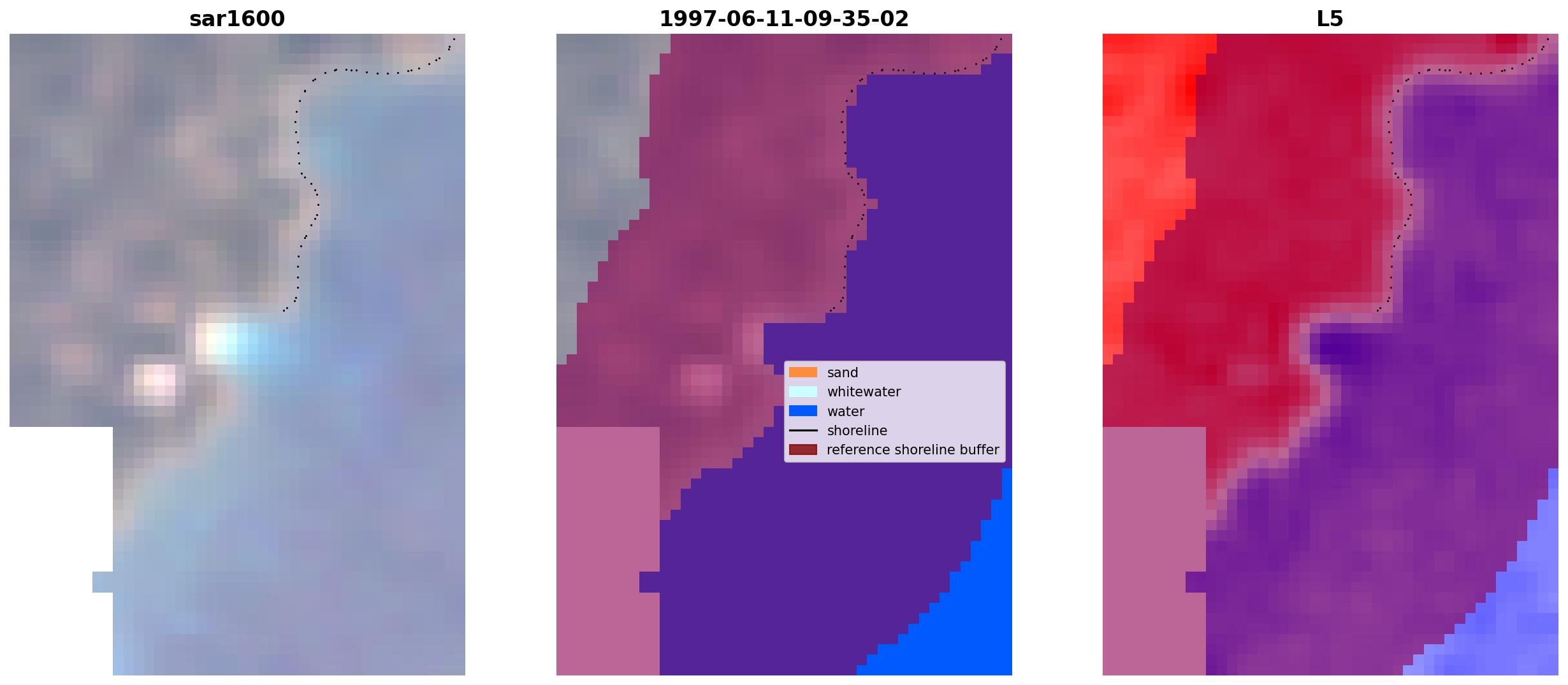 sar1600

1997-06-11-09-35-02

sand
whitewater
water
shoreline
reference shoreline buffer

L5